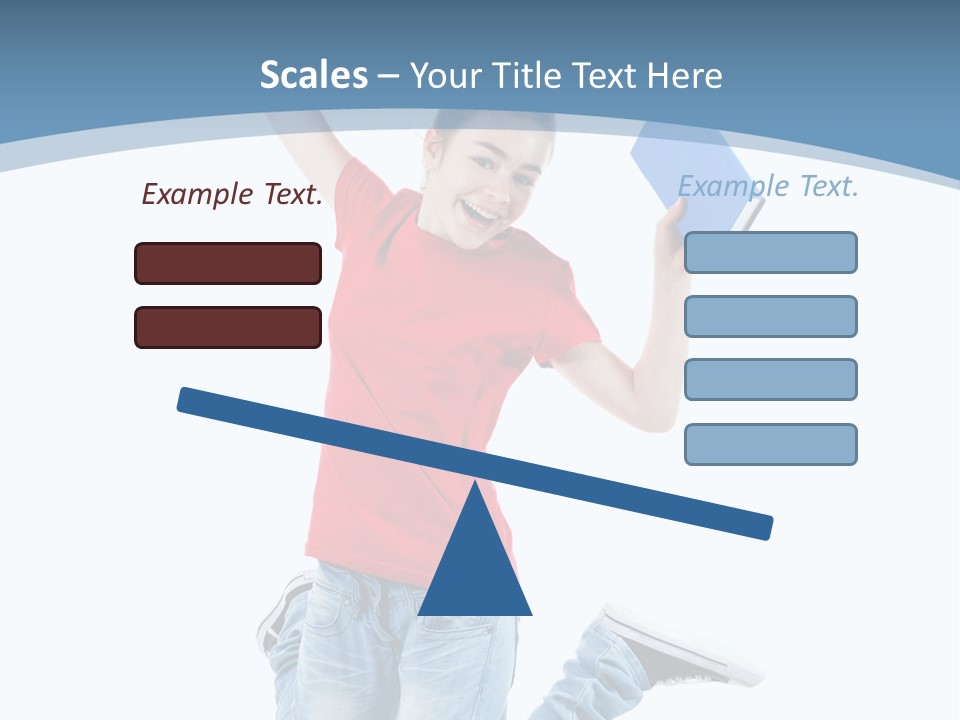 Scales – Your Title Text Here

Example Text.

Example Text.